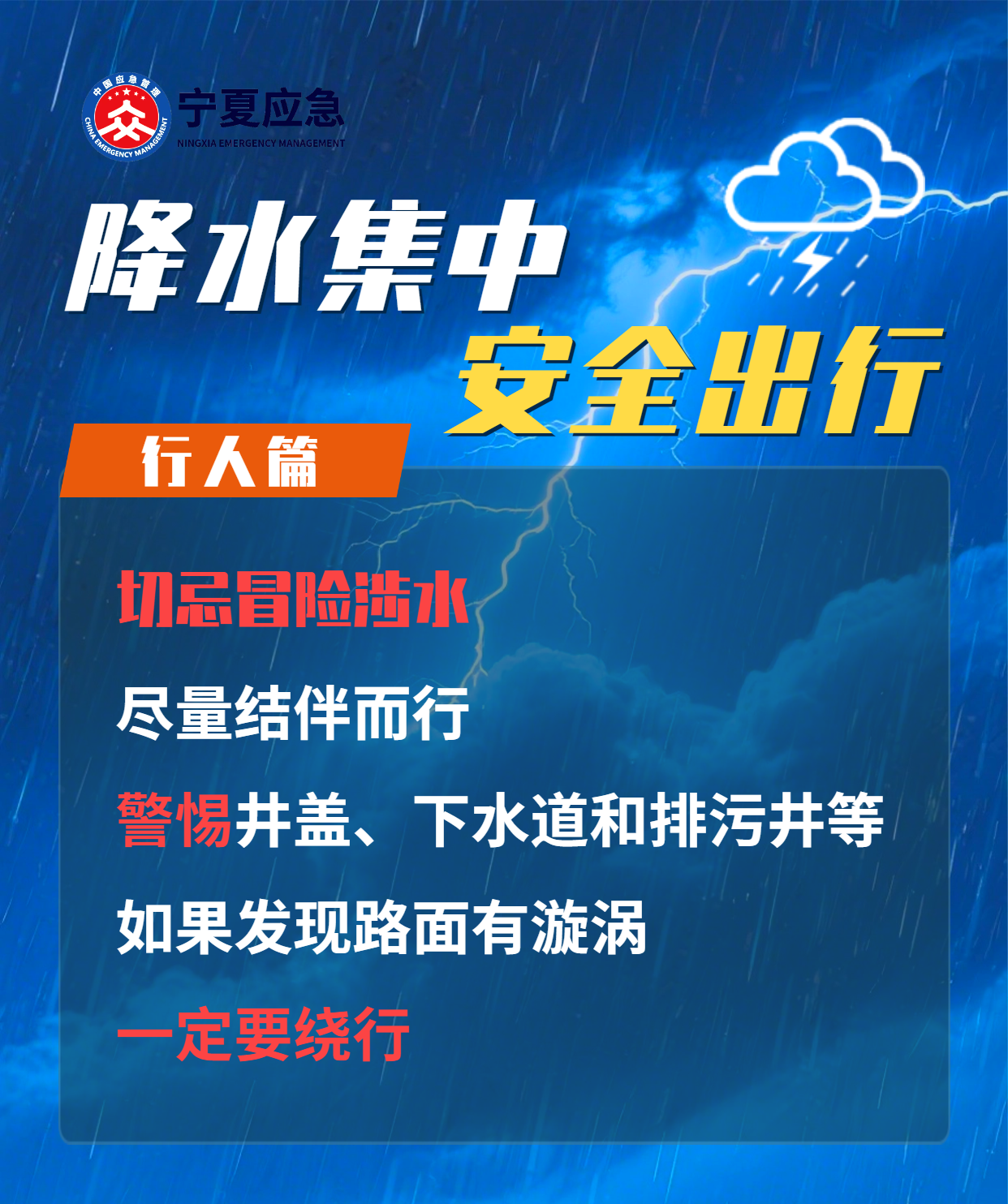 中国应急管理
CHINA EMERGENCY MANAGEMENT

宁夏应急
NINGXIA EMERGENCY MANAGEMENT

降水集中
安全出行

行人篇

切忌冒险涉水

尽量结伴而行

警惕井盖、下水道和排污井等

如果发现路面有漩涡

一定要绕行